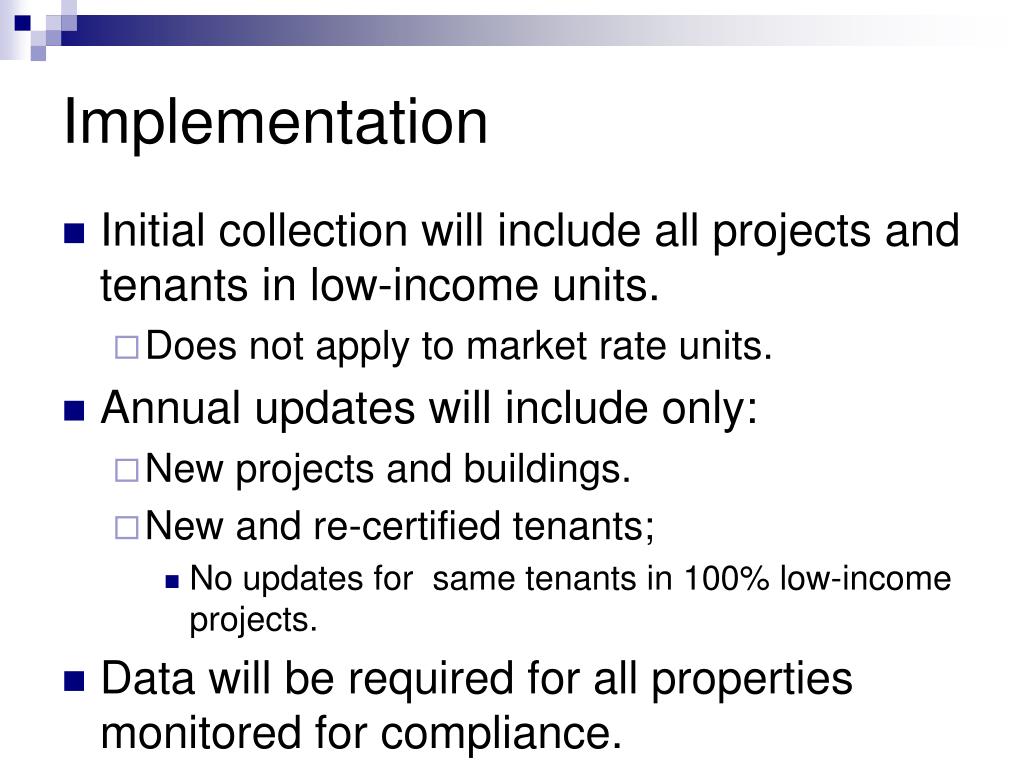 Implementation

Initial collection will include all projects and tenants in low-income units.

Does not apply to market rate units.

Annual updates will include only:

New projects and buildings.

New and re-certified tenants;

No updates for  same tenants in 100% low-income projects.

Data will be required for all properties monitored for compliance.